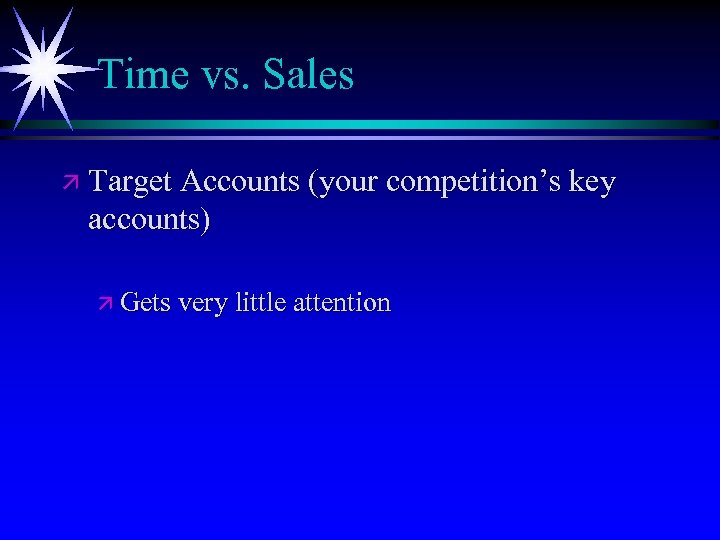 Time vs. Sales

Target Accounts (your competition’s key accounts)

Gets very little attention